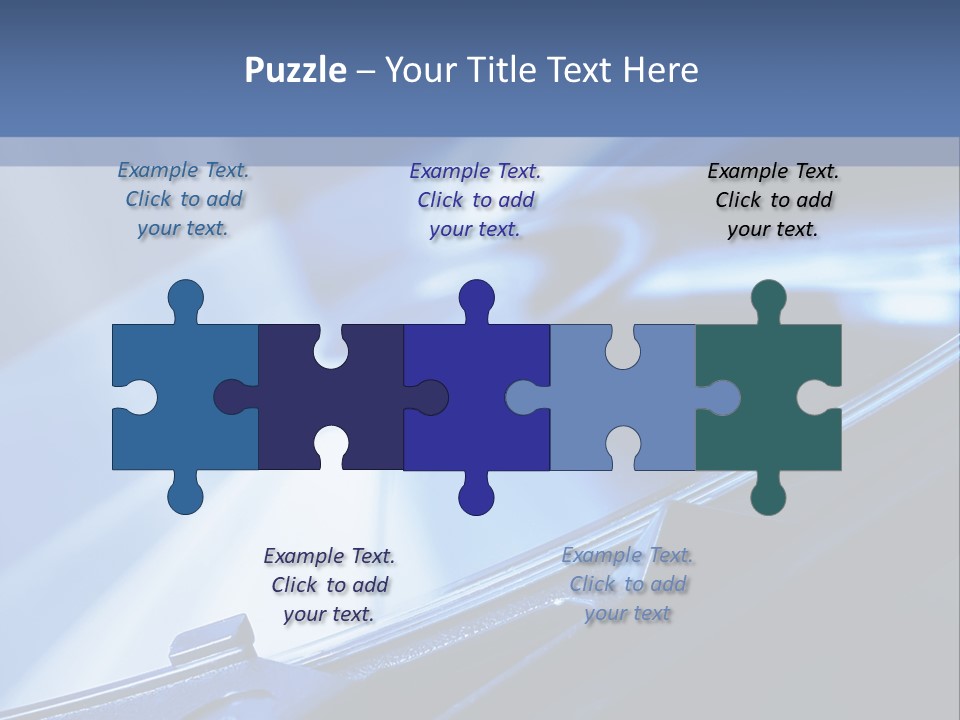 Puzzle – Your Title Text Here

Example Text. Click to add your text.

Example Text. Click to add your text.

Example Text. Click to add your text.

Example Text. Click to add your text.

Example Text. Click to add your text